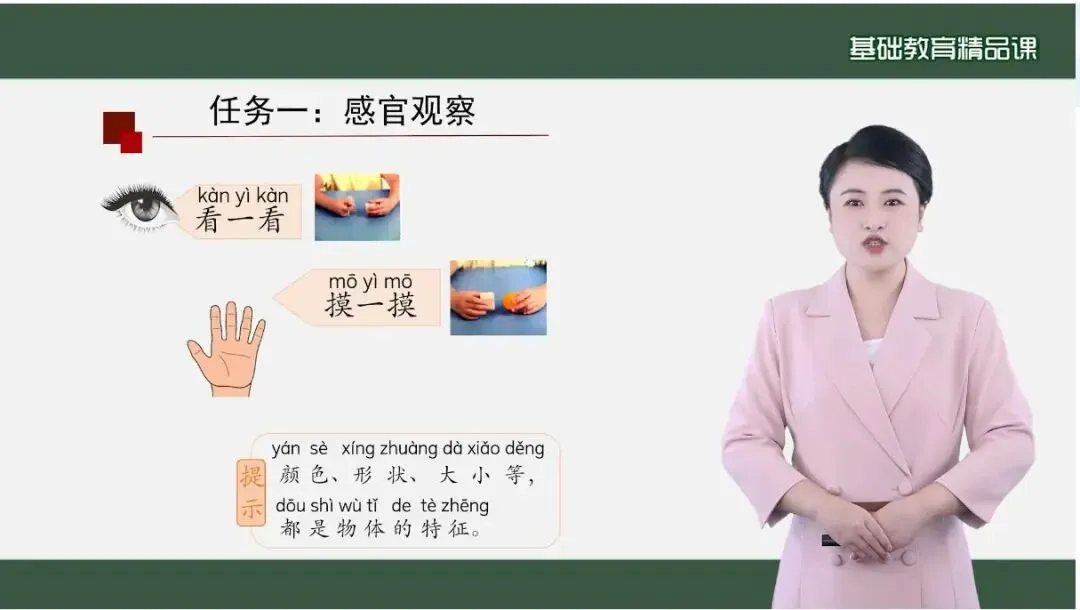 基础教育精品课

任务一：感官观察

kàn yì kàn
看一看

mō yì mō
摸一摸

提示

yán sè xíng zhuàng dà xiǎo děng
颜色、形状、大小等，

dōu shì wù tǐ de tè zhēng
都是物体的特征。